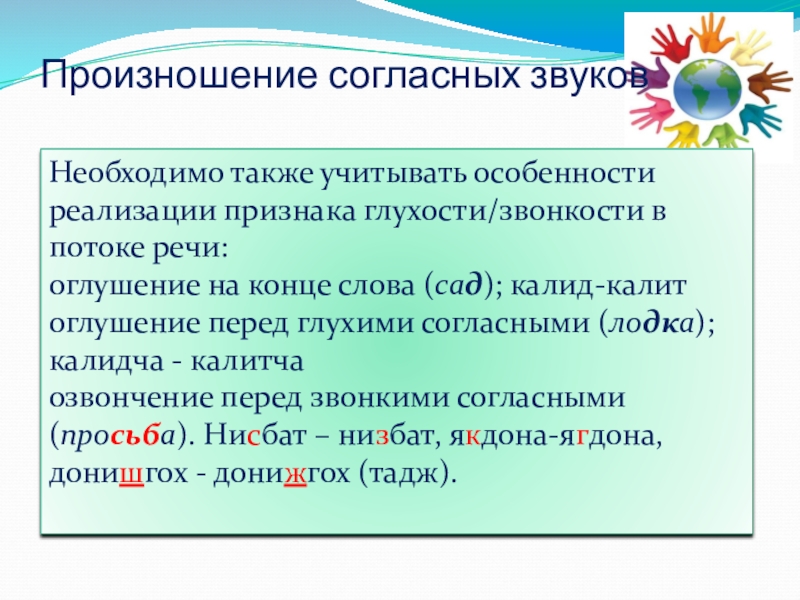 Произношение согласных звуков

Необходимо также учитывать особенности реализации признака глухости/звонкости в потоке речи:
оглушение на конце слова (сад); калид-калит
оглушение перед глухими согласными (лодка); калидча - калитча
озвончение перед звонкими согласными (просьба). Нисбат – низбат, якдона-ягдона, донишгох - донижгох (тадж).